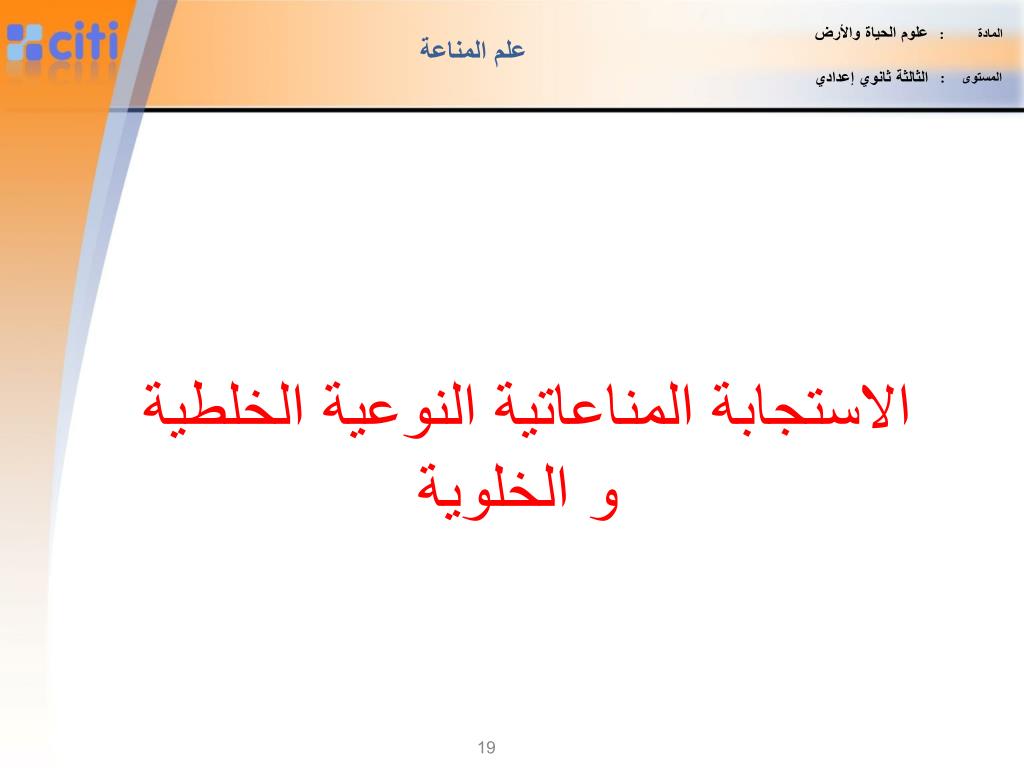 citi

علم المناعة

المادة : علوم الحياة والأرض
المستوى : الثالثة ثانوي إعدادي

الاستجابة المناعاتية النوعية الخلطية و الخلوية

19